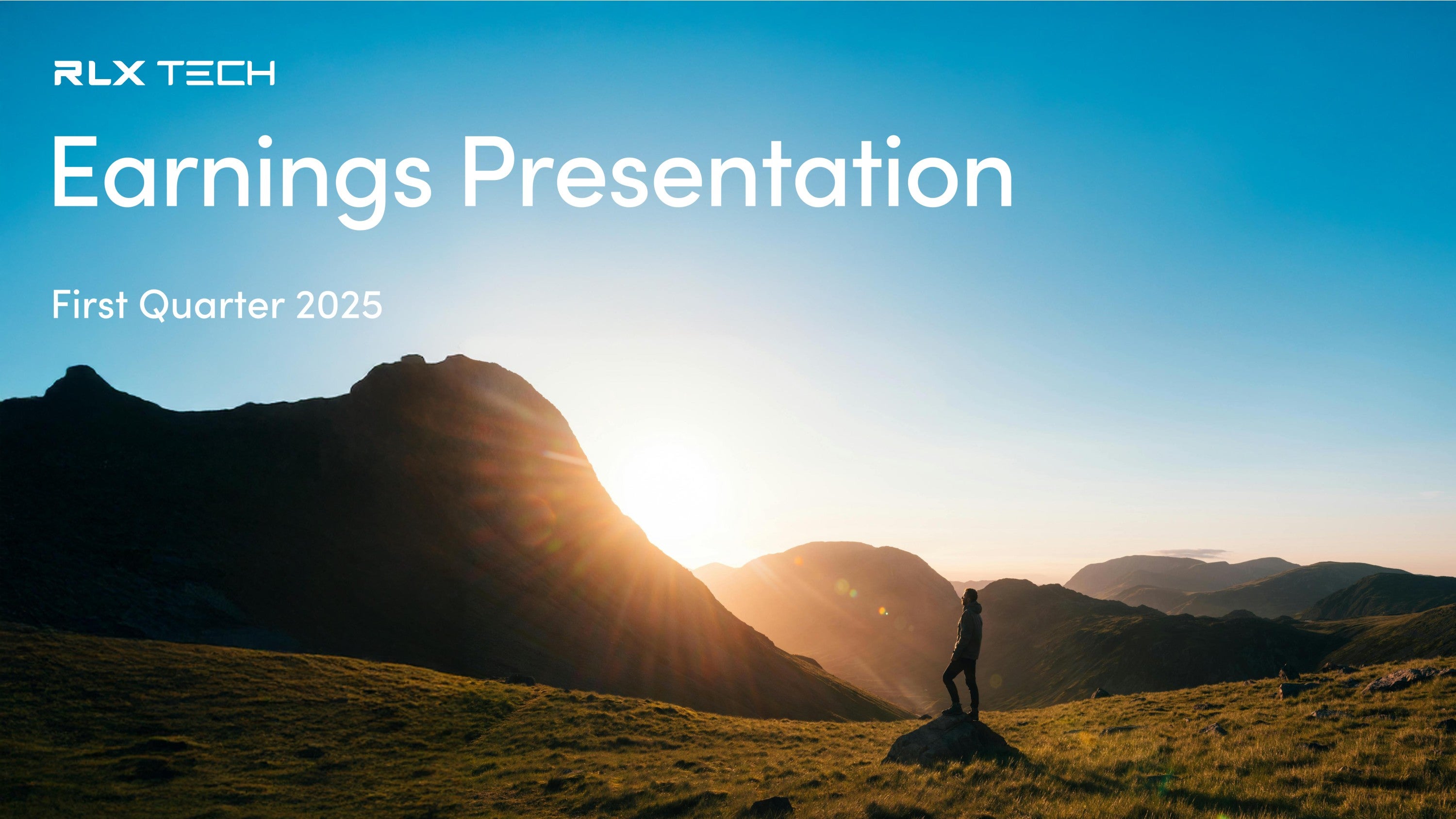 RLX TECH

Earnings Presentation

First Quarter 2025